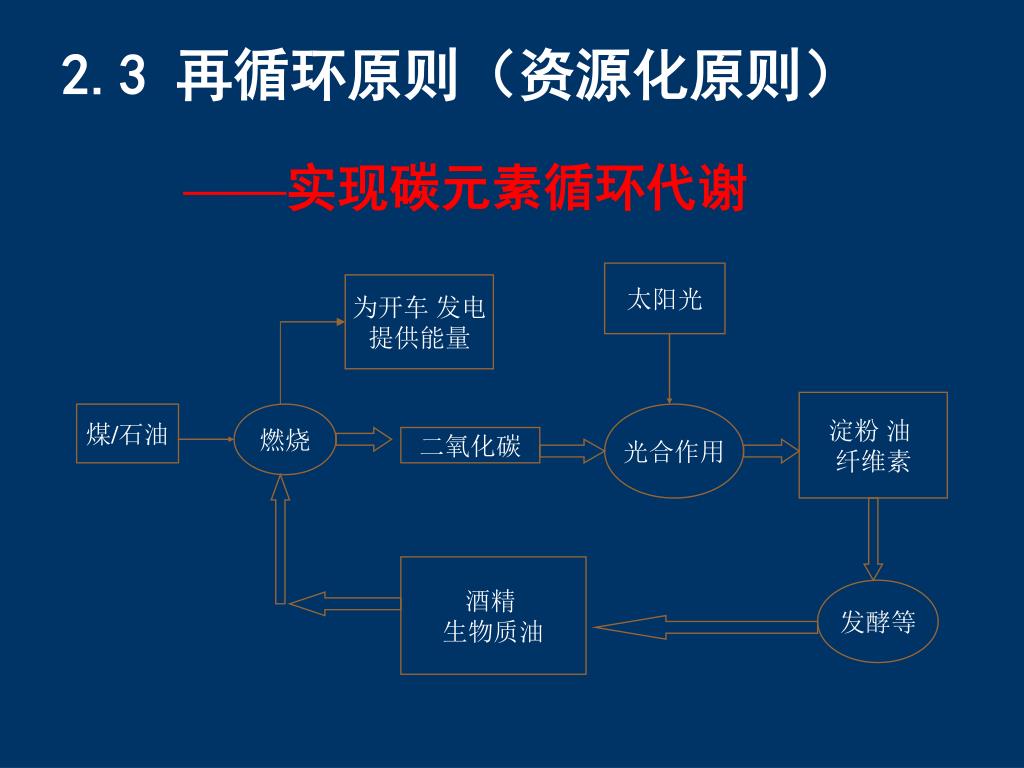 2.3 再循环原则（资源化原则）

——实现碳元素循环代谢

为开车 发电
提供能量

太阳光

煤/石油

燃烧

二氧化碳

光合作用

淀粉 油
纤维素

酒精
生物质油

发酵等